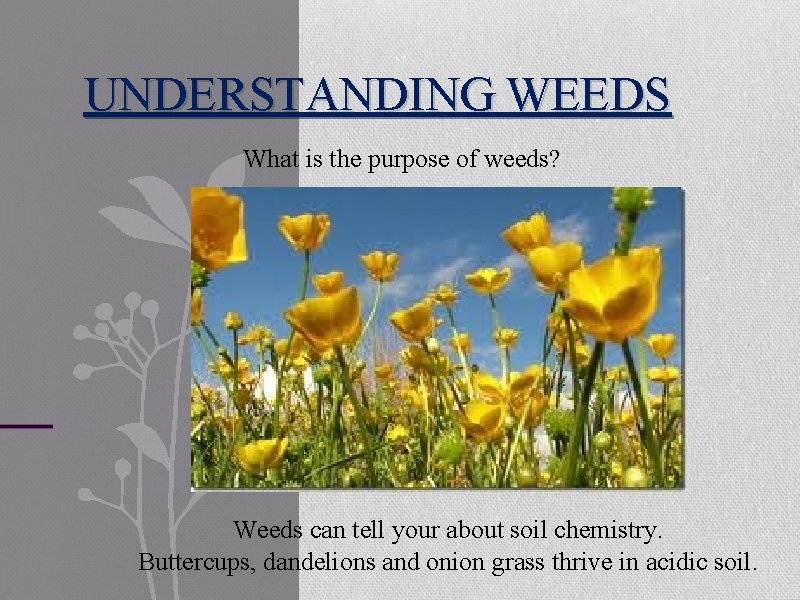 UNDERSTANDING WEEDS

What is the purpose of weeds?

Weeds can tell your about soil chemistry.
Buttercups, dandelions and onion grass thrive in acidic soil.